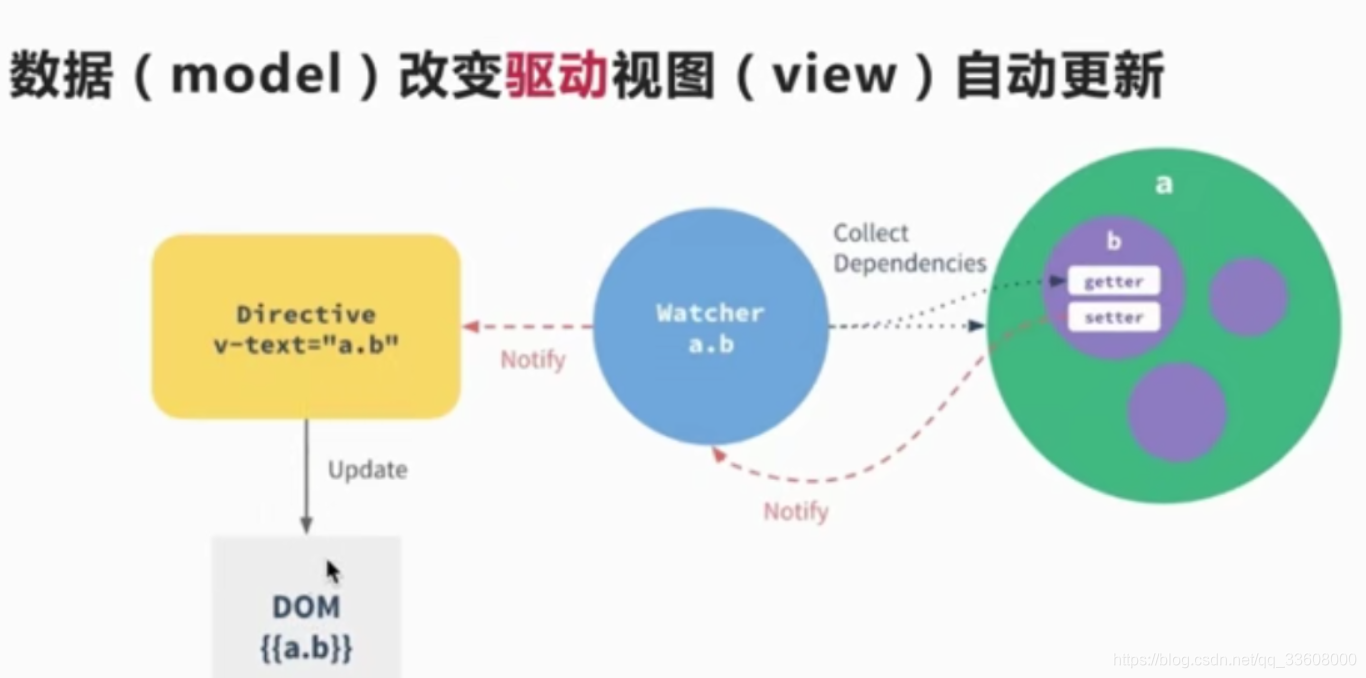 数据（model）改变驱动视图（view）自动更新

Directive
v-text="a.b"

Notify

Watcher
a.b

Collect
Dependencies

a

b

getter

setter

Update

Notify

DOM
{{a.b}}

https://blog.csdn.net/qq_33608000